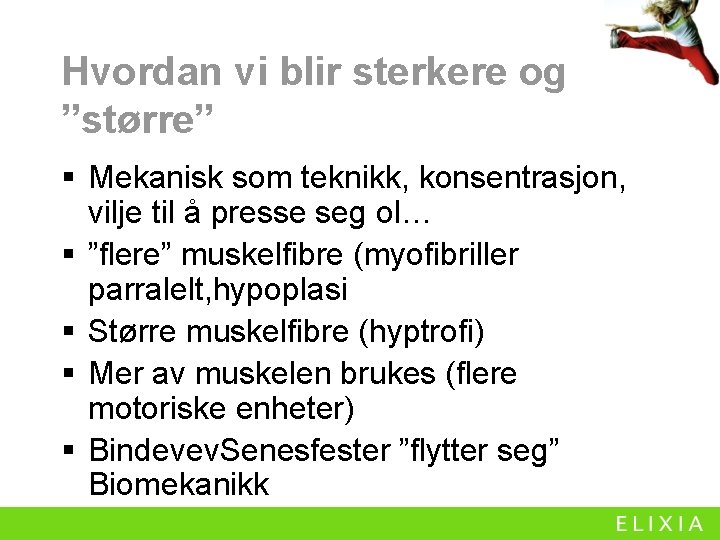 Hvordan vi blir sterkere og ”større”

▪ Mekanisk som teknikk, konsentrasjon, vilje til å presse seg ol…
▪ ”flere” muskelfibre (myofibriller parralelt,hypoplasi
▪ Større muskelfibre (hyptrofi)
▪ Mer av muskelen brukes (flere motoriske enheter)
▪ BindevevSenesfester ”flytter seg” Biomekanikk

ELIXIA